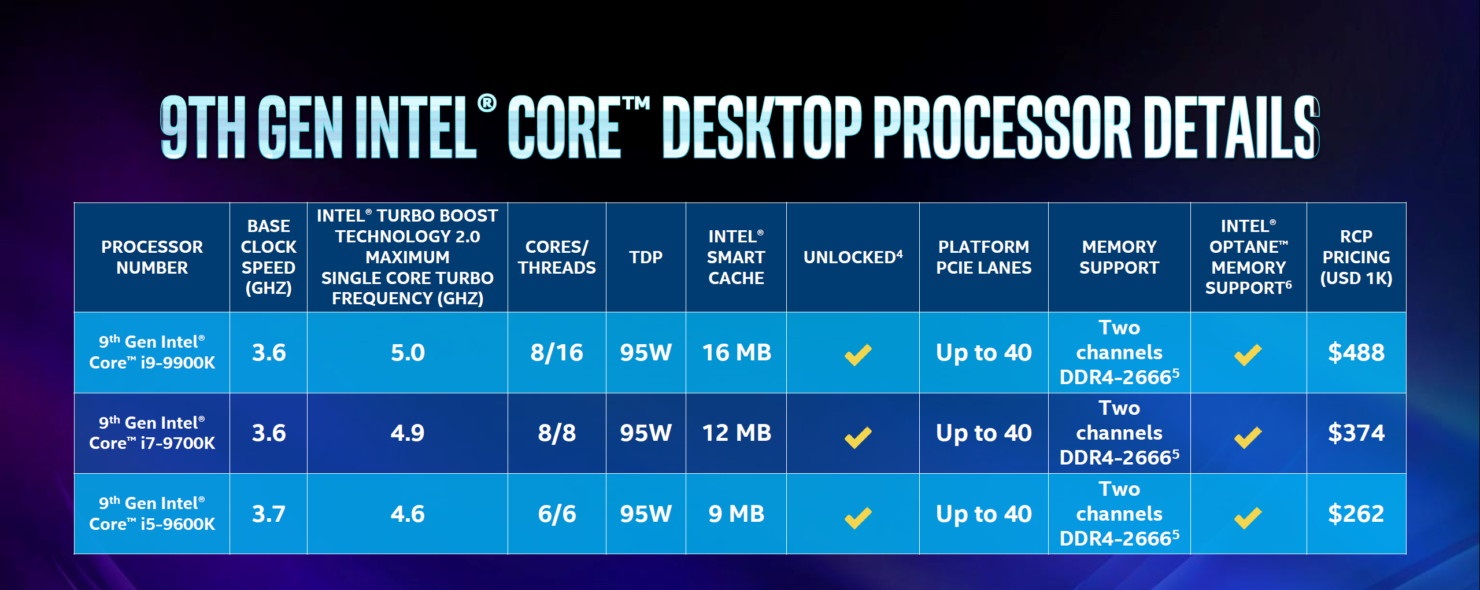 9TH GEN INTEL® CORE™ DESKTOP PROCESSOR DETAILS

| PROCESSOR NUMBER | BASE CLOCK SPEED (GHZ) | INTEL® TURBO BOOST TECHNOLOGY 2.0 MAXIMUM SINGLE CORE TURBO FREQUENCY (GHZ) | CORES/ THREADS | TDP | INTEL® SMART CACHE | UNLOCKED$^4$ | PLATFORM PCIE LANES | MEMORY SUPPORT | INTEL® OPTANE™ MEMORY SUPPORT$^6$ | RCP PRICING (USD 1K) |
|---|---|---|---|---|---|---|---|---|---|---|
| 9$^{th}$ Gen Intel® Core™ i9-9900K | 3.6 | 5.0 | 8/16 | 95W | 16 MB | ✓ | Up to 40 | Two channels DDR4-2666$^5$ | ✓ | $488 |
| 9$^{th}$ Gen Intel® Core™ i7-9700K | 3.6 | 4.9 | 8/8 | 95W | 12 MB | ✓ | Up to 40 | Two channels DDR4-2666$^5$ | ✓ | $374 |
| 9$^{th}$ Gen Intel® Core™ i5-9600K | 3.7 | 4.6 | 6/6 | 95W | 9 MB | ✓ | Up to 40 | Two channels DDR4-2666$^5$ | ✓ | $262 |